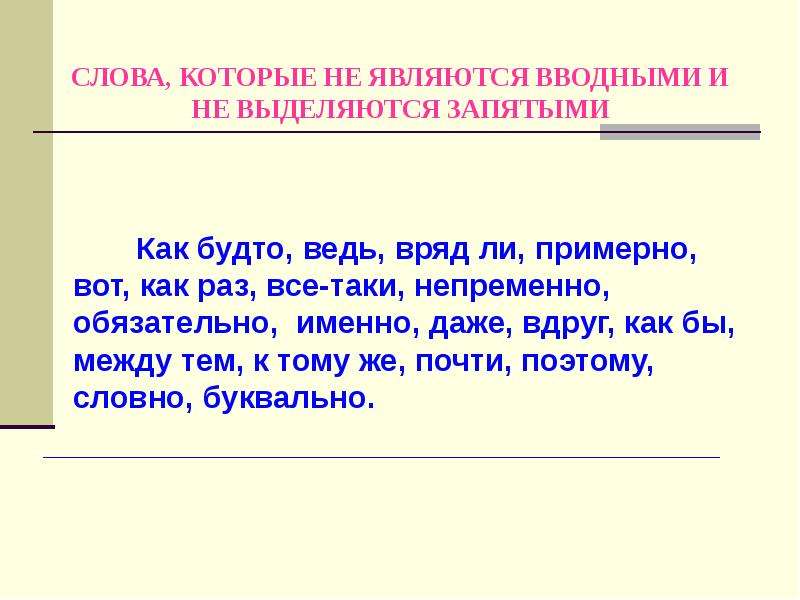 СЛОВА, КОТОРЫЕ НЕ ЯВЛЯЮТСЯ ВВОДНЫМИ И НЕ ВЫДЕЛЯЮТСЯ ЗАПЯТЫМИ

Как будто, ведь, вряд ли, примерно, вот, как раз, все-таки, непременно, обязательно, именно, даже, вдруг, как бы, между тем, к тому же, почти, поэтому, словно, буквально.